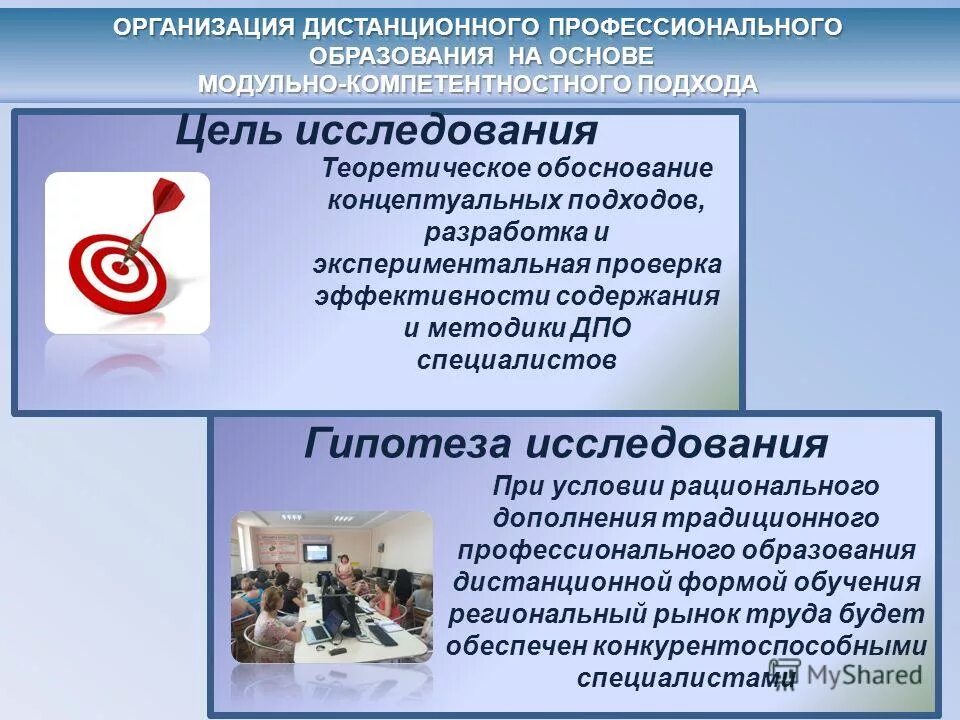 ОРГАНИЗАЦИЯ ДИСТАНЦИОННОГО ПРОФЕССИОНАЛЬНОГО ОБРАЗОВАНИЯ НА ОСНОВЕ МОДУЛЬНО-КОМПЕТЕНТНОСТНОГО ПОДХОДА

Цель исследования

Теоретическое обоснование концептуальных подходов, разработка и экспериментальная проверка эффективности содержания и методики ДПО специалистов

Гипотеза исследования

При условии рационального дополнения традиционного профессионального образования дистанционной формой обучения региональный рынок труда будет обеспечен конкурентоспособными специалистами

MyShared